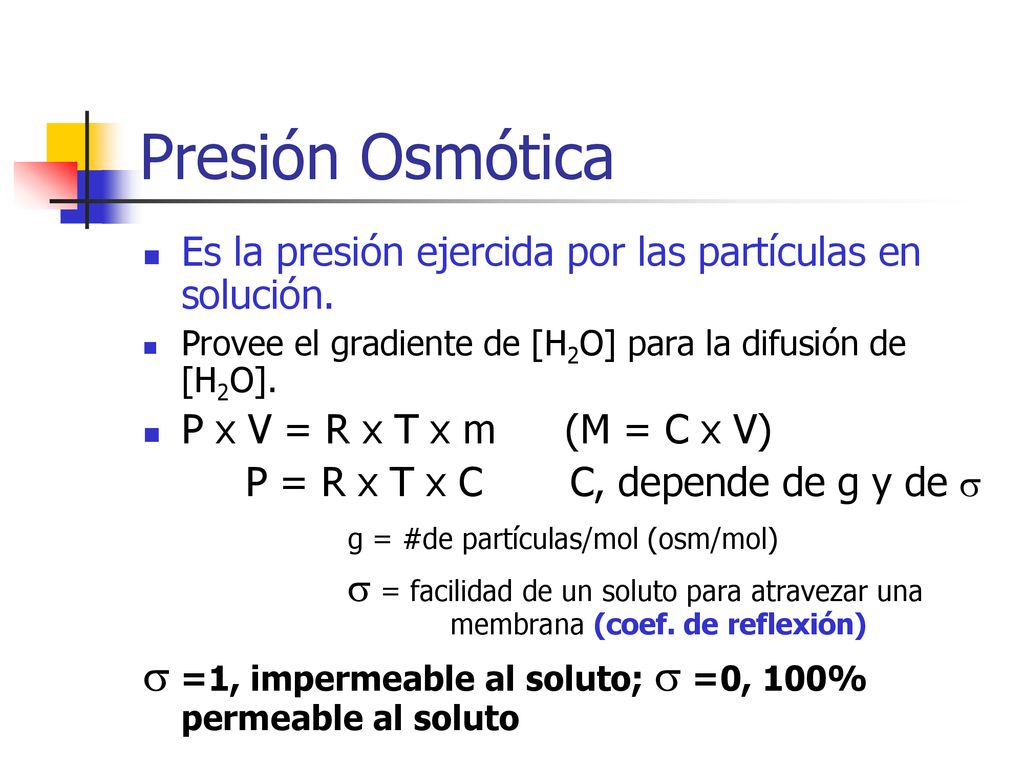 Presión Osmótica

Es la presión ejercida por las partículas en solución.

Provee el gradiente de [$H_2O$] para la difusión de [$H_2O$].

P x V = R x T x m (M = C x V)

P = R x T x C C, depende de g y de $\sigma$

g = #de partículas/mol (osm/mol)

$\sigma$ = facilidad de un soluto para atravezar una membrana (coef. de reflexión)

$\sigma$ =1, impermeable al soluto; $\sigma$ =0, 100% permeable al soluto